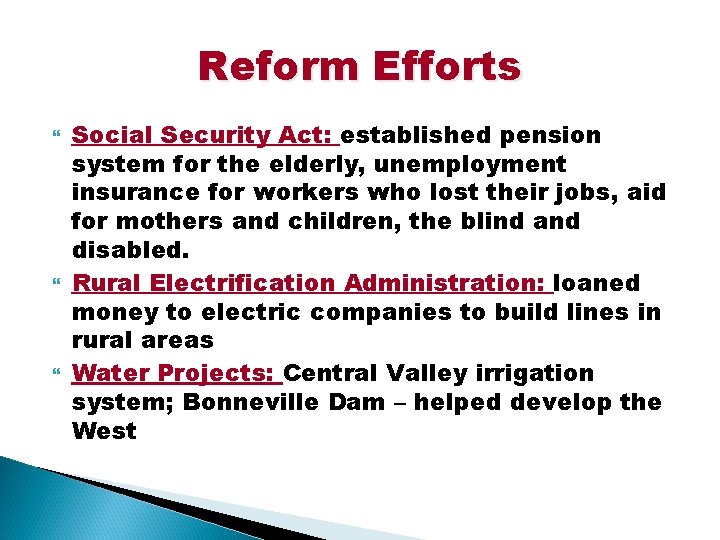 Reform Efforts

Social Security Act: established pension system for the elderly, unemployment insurance for workers who lost their jobs, aid for mothers and children, the blind and disabled.

Rural Electrification Administration: loaned money to electric companies to build lines in rural areas

Water Projects: Central Valley irrigation system; Bonneville Dam – helped develop the West